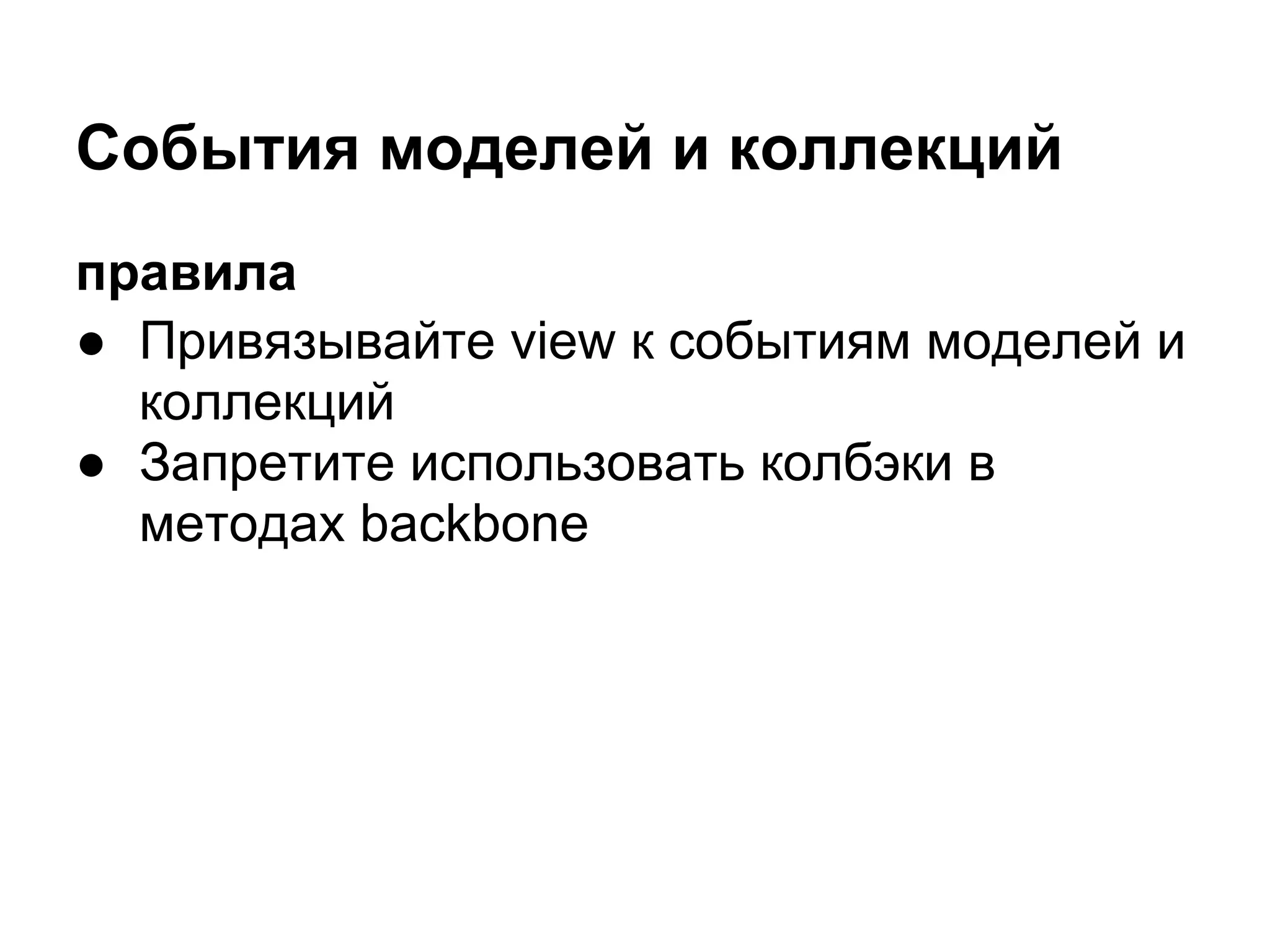 События моделей и коллекций

правила

● Привязывайте view к событиям моделей и коллекций
● Запретите использовать колбэки в методах backbone